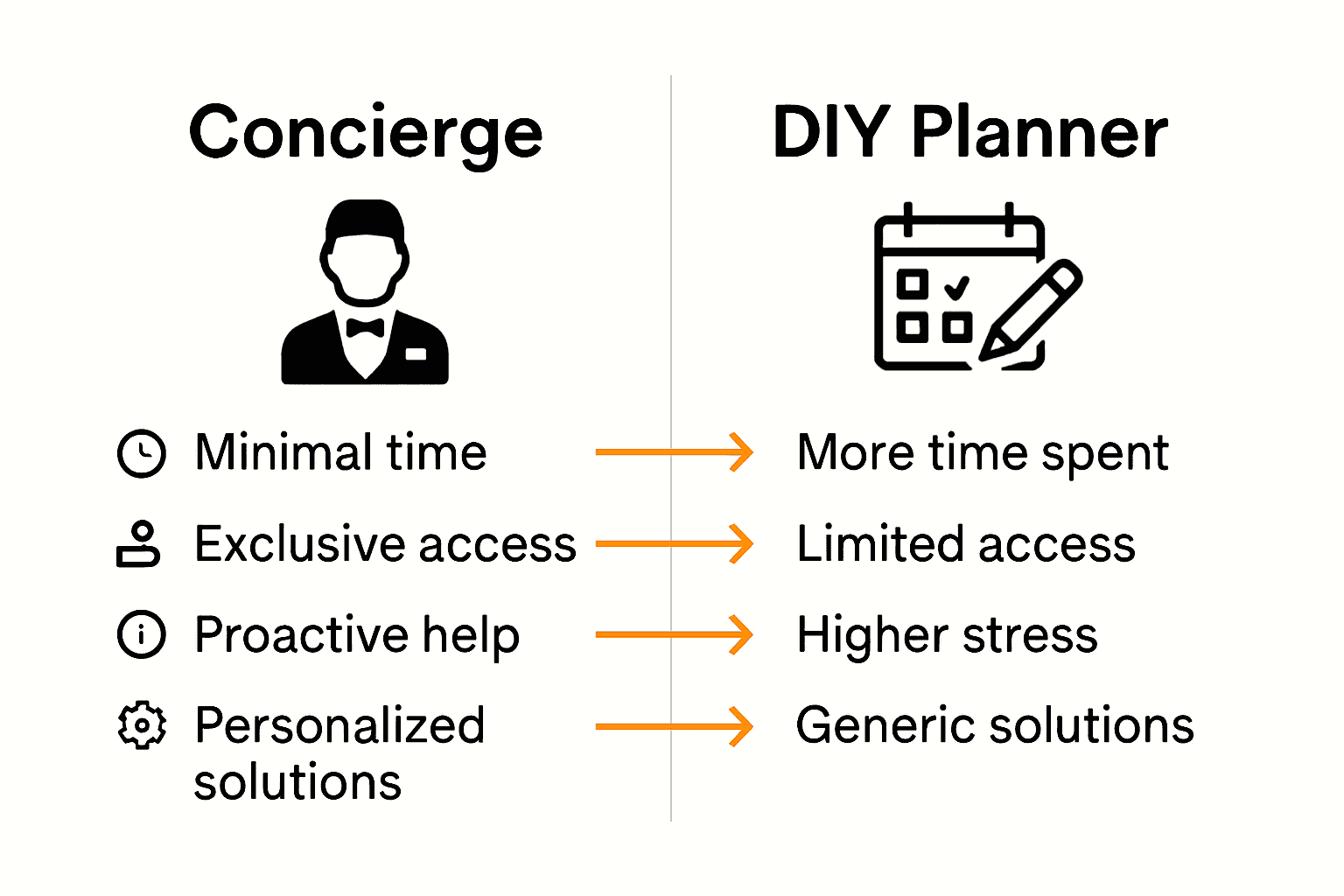 Concierge

Minimal time

Exclusive access

Proactive help

Personalized solutions

DIY Planner

More time spent

Limited access

Higher stress

Generic solutions